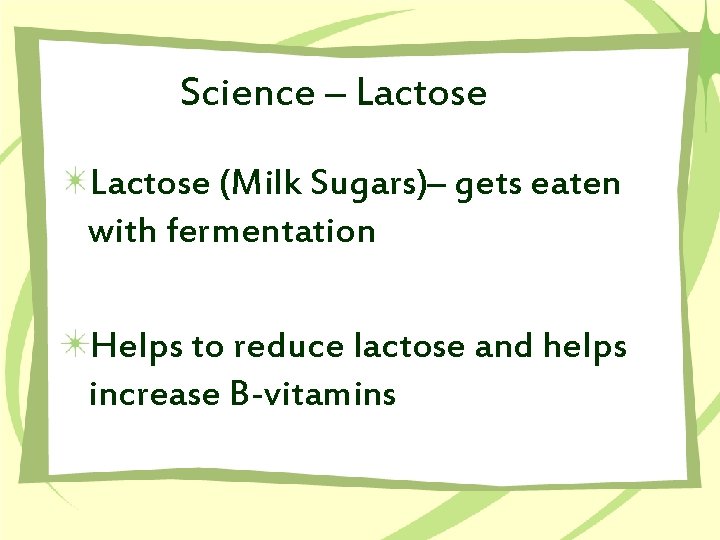 Science – Lactose

Lactose (Milk Sugars)– gets eaten with fermentation

Helps to reduce lactose and helps increase B-vitamins